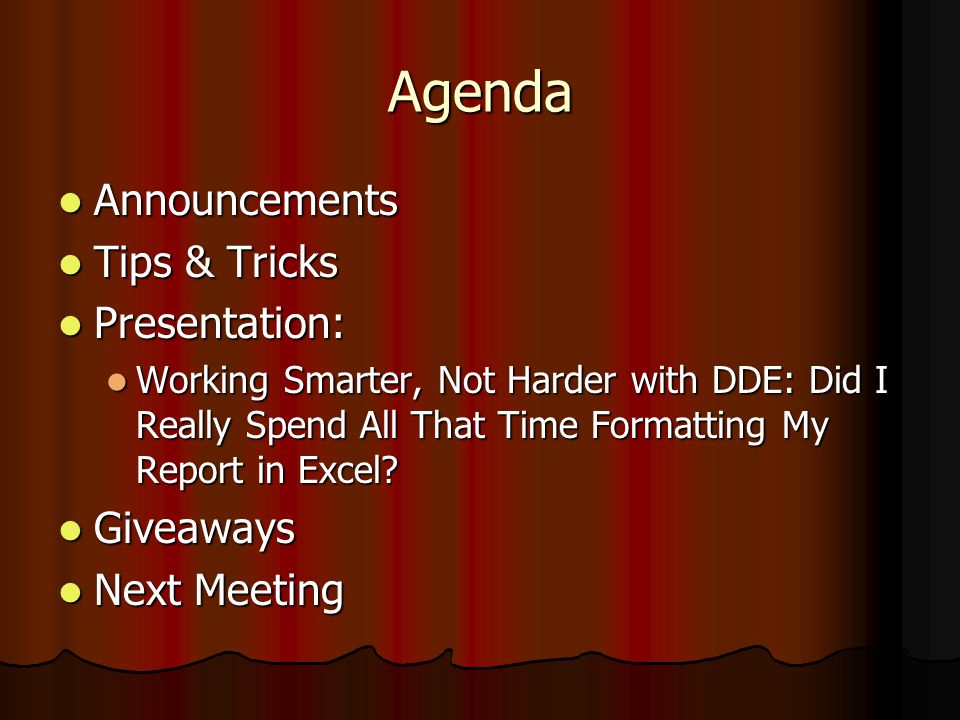 Agenda

- Announcements
- Tips & Tricks
- Presentation:
  - Working Smarter, Not Harder with DDE: Did I Really Spend All That Time Formatting My Report in Excel?
- Giveaways
- Next Meeting